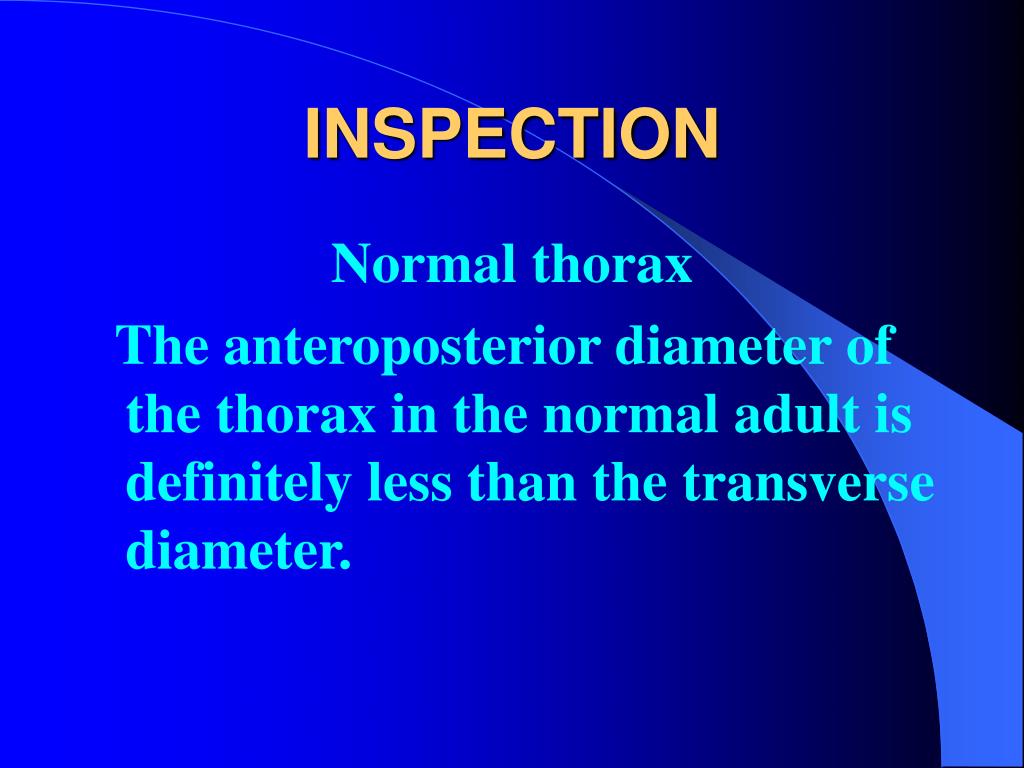 INSPECTION

Normal thorax

The anteroposterior diameter of the thorax in the normal adult is definitely less than the transverse diameter.